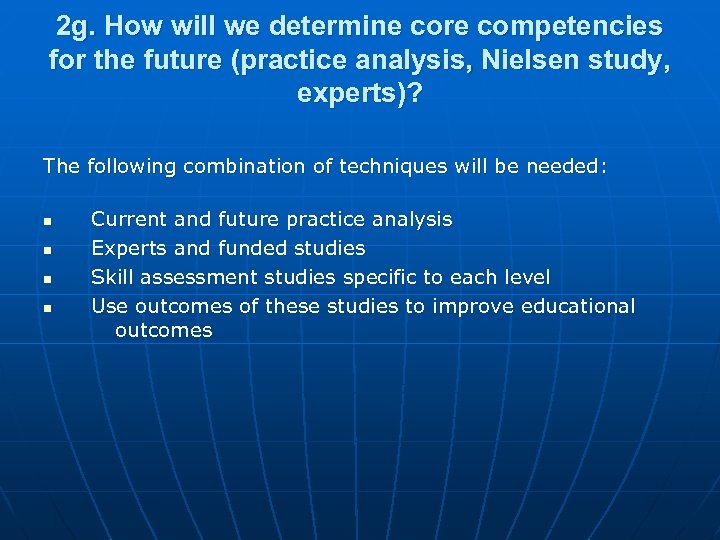 2g. How will we determine core competencies for the future (practice analysis, Nielsen study, experts)?

The following combination of techniques will be needed:

- Current and future practice analysis
- Experts and funded studies
- Skill assessment studies specific to each level
- Use outcomes of these studies to improve educational outcomes